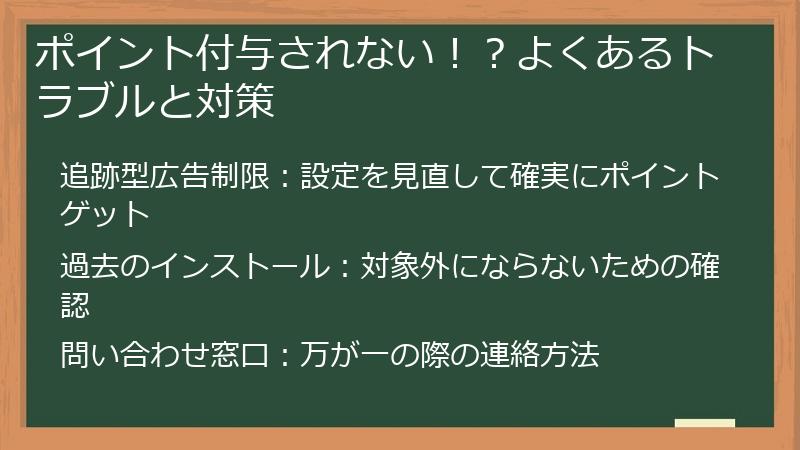 ポイント付与されない！？よくあるトラブルと対策

追跡型広告制限：設定を見直して確実にポイントゲット

過去のインストール：対象外にならないための確認

問い合わせ窓口：万が一の際の連絡方法